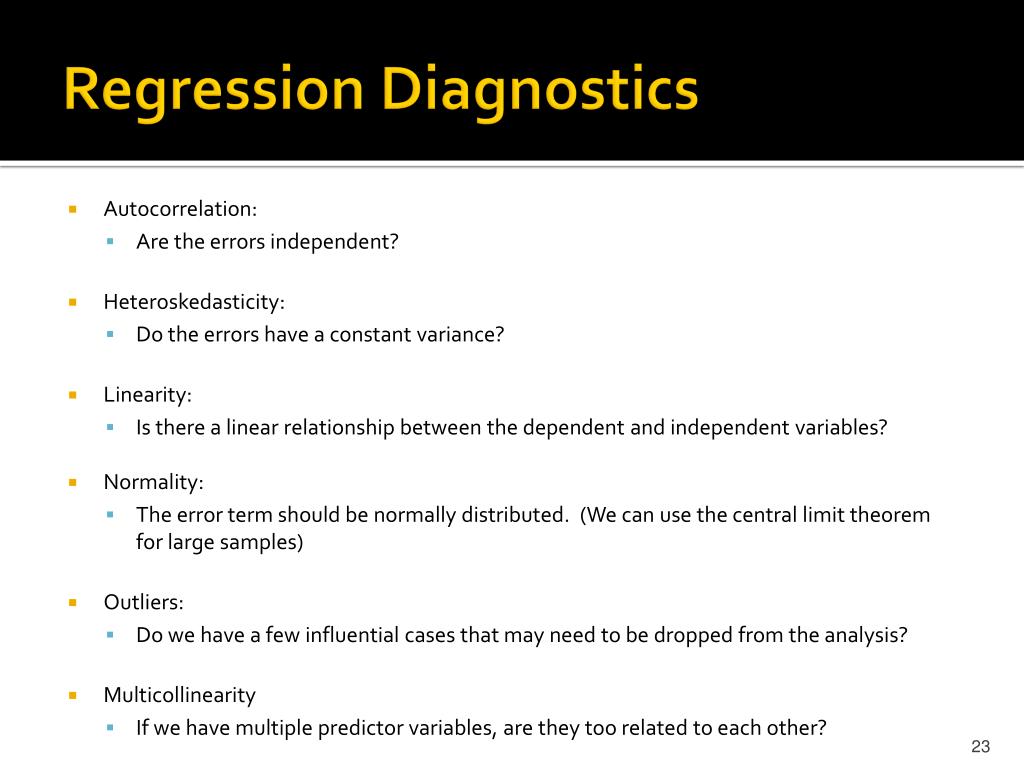 Regression Diagnostics

Autocorrelation:
Are the errors independent?

Heteroskedasticity:
Do the errors have a constant variance?

Linearity:
Is there a linear relationship between the dependent and independent variables?

Normality:
The error term should be normally distributed. (We can use the central limit theorem for large samples)

Outliers:
Do we have a few influential cases that may need to be dropped from the analysis?

Multicollinearity
If we have multiple predictor variables, are they too related to each other?

23